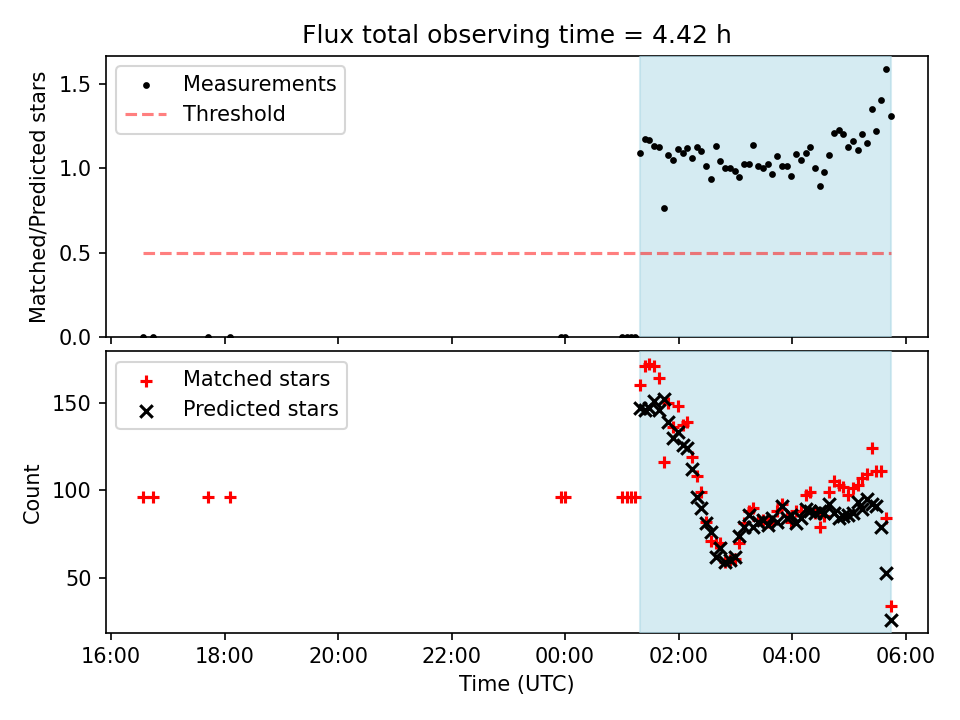 Flux total observing time = 4.42 h

Measurements
Threshold

Matched/Predicted stars

1.5
1.0
0.5
0.0

Matched stars
Predicted stars

Count

150
100
50

16:00
18:00
20:00
22:00
00:00
02:00
04:00
06:00

Time (UTC)